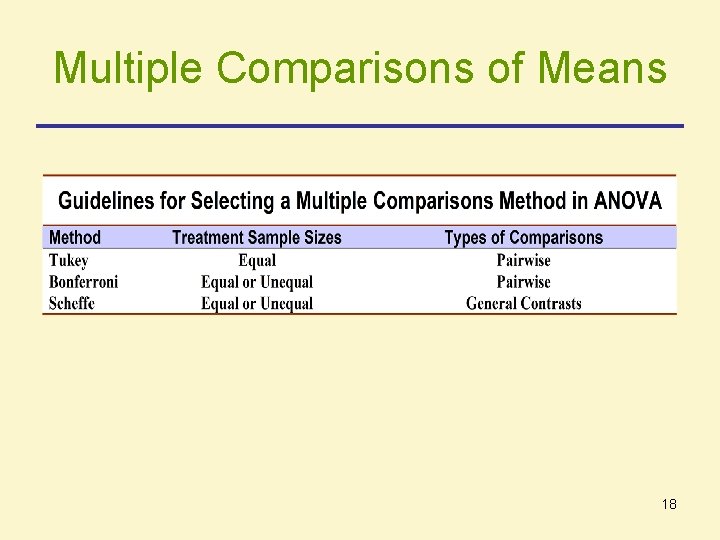 Multiple Comparisons of Means

Guidelines for Selecting a Multiple Comparisons Method in ANOVA

| Method | Treatment Sample Sizes | Types of Comparisons |
|---|---|---|
| Tukey | Equal | Pairwise |
| Bonferroni | Equal or Unequal | Pairwise |
| Scheffe | Equal or Unequal | General Contrasts |

18